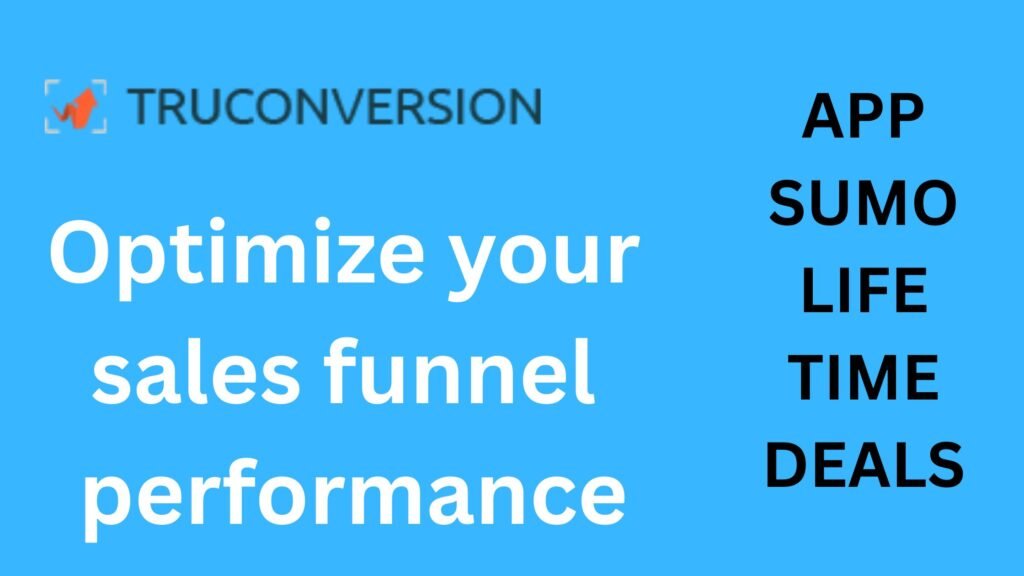 TRUCONVERSION

Optimize your sales funnel performance

APP
SUMO
LIFE
TIME
DEALS